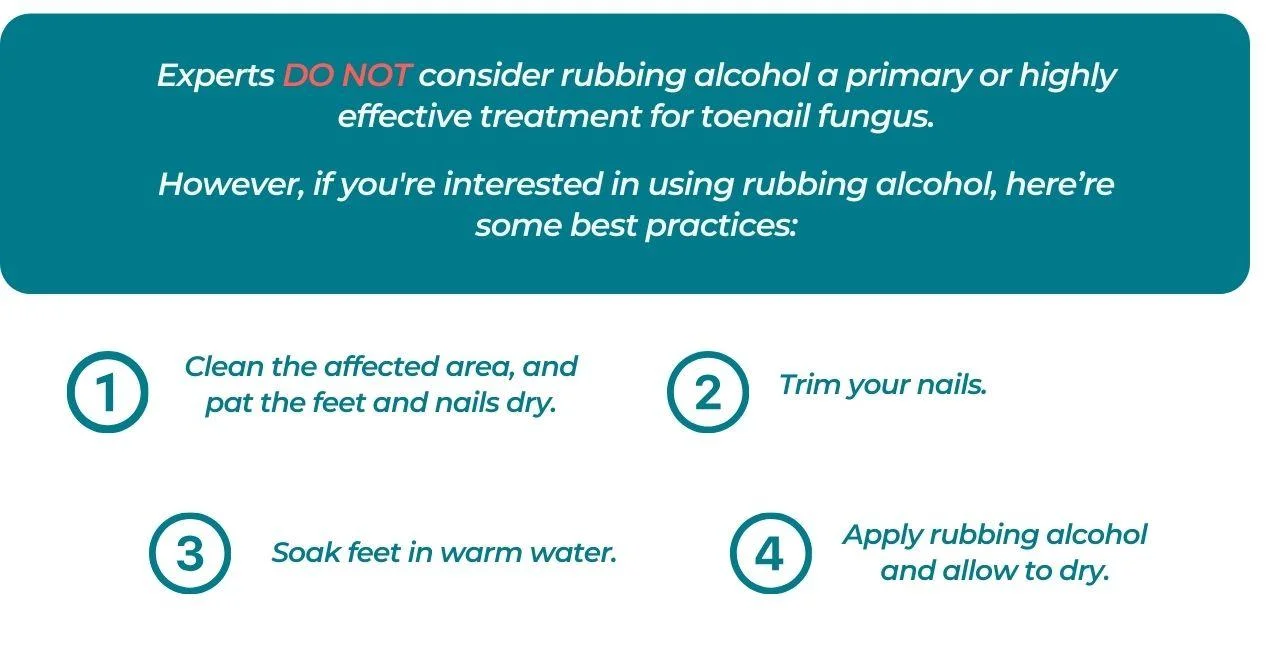 Experts DO NOT consider rubbing alcohol a primary or highly effective treatment for toenail fungus.

However, if you're interested in using rubbing alcohol, here’re some best practices:

1 Clean the affected area, and pat the feet and nails dry.

2 Trim your nails.

3 Soak feet in warm water.

4 Apply rubbing alcohol and allow to dry.